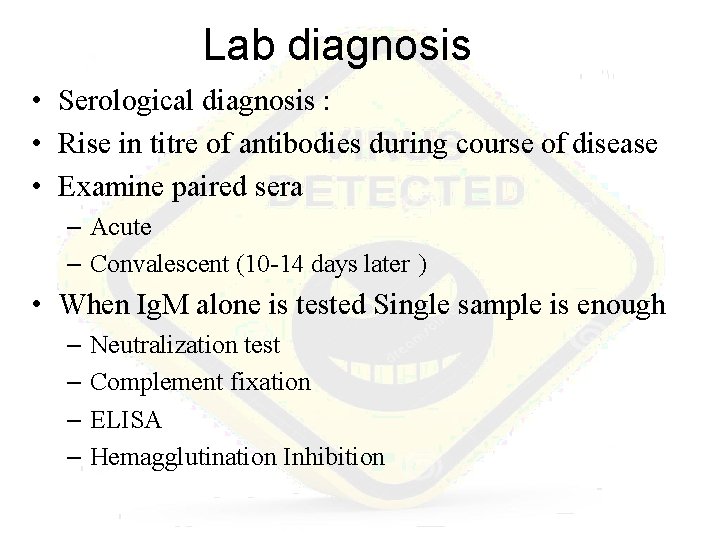 Lab diagnosis

• Serological diagnosis :
• Rise in titre of antibodies during course of disease
• Examine paired sera
– Acute
– Convalescent (10-14 days later )
• When IgM alone is tested Single sample is enough
– Neutralization test
– Complement fixation
– ELISA
– Hemagglutination Inhibition

VIRUS
DETECTED